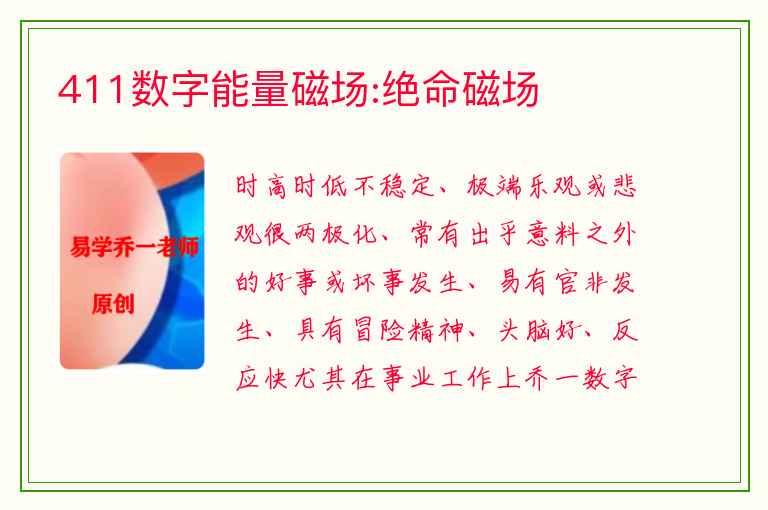 411数字能量磁场:绝命磁场

易学乔一老师
原创

时高时低不稳定、极端乐观或悲观很两极化、常有出乎意料之外的好事或坏事发生、易有官非发生、具有冒险精神、头脑好、反应快尤其在事业工作上乔一数字